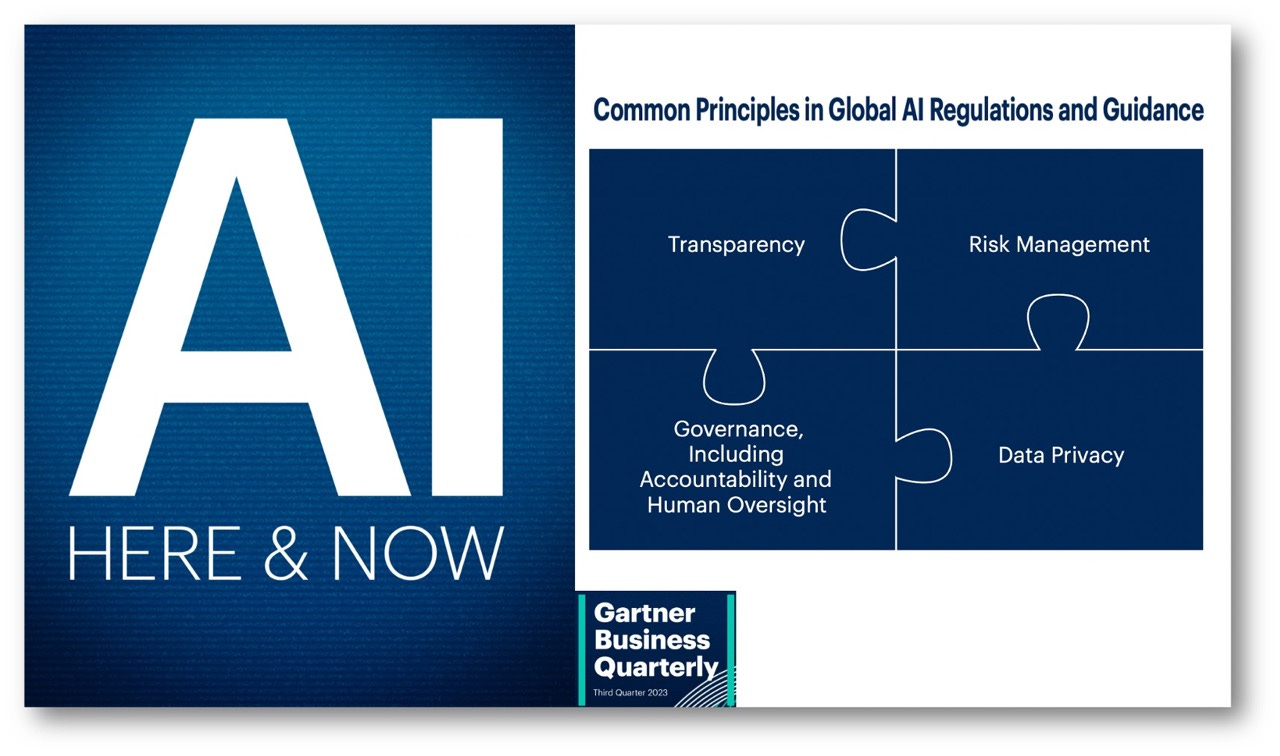 AI
HERE & NOW

Common Principles in Global AI Regulations and Guidance

Transparency

Risk Management

Governance, Including Accountability and Human Oversight

Data Privacy

Gartner Business Quarterly
Third Quarter 2023